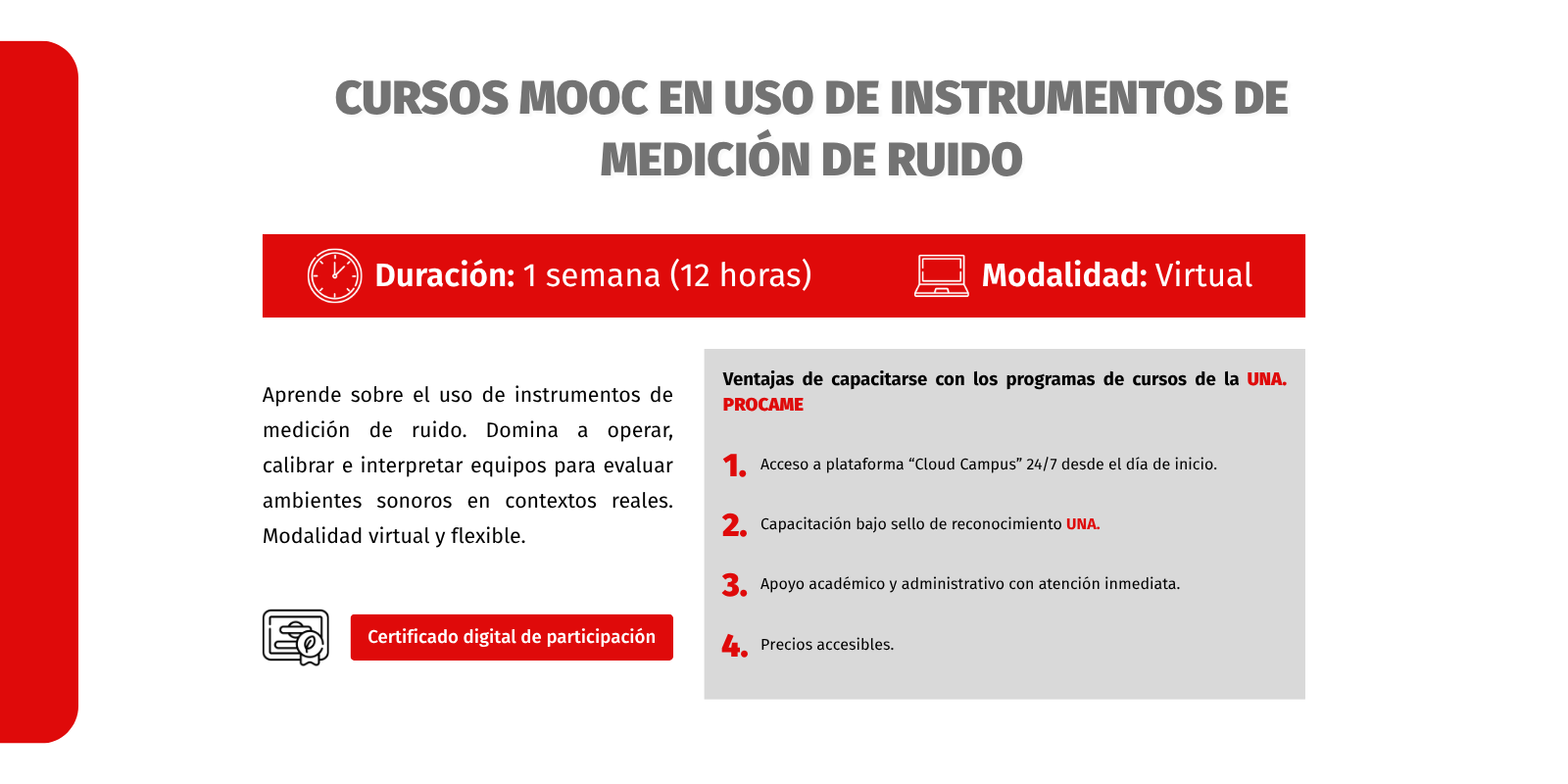 CURSOS MOOC EN USO DE INSTRUMENTOS DE MEDICIÓN DE RUIDO

Duración: 1 semana (12 horas)

Modalidad: Virtual

Aprende sobre el uso de instrumentos de medición de ruido. Domina a operar, calibrar e interpretar equipos para evaluar ambientes sonoros en contextos reales. Modalidad virtual y flexible.

Certificado digital de participación

Ventajas de capacitarse con los programas de cursos de la UNA. PROCAME

1. Acceso a plataforma “Cloud Campus” 24/7 desde el día de inicio.

2. Capacitación bajo sello de reconocimiento UNA.

3. Apoyo académico y administrativo con atención inmediata.

4. Precios accesibles.